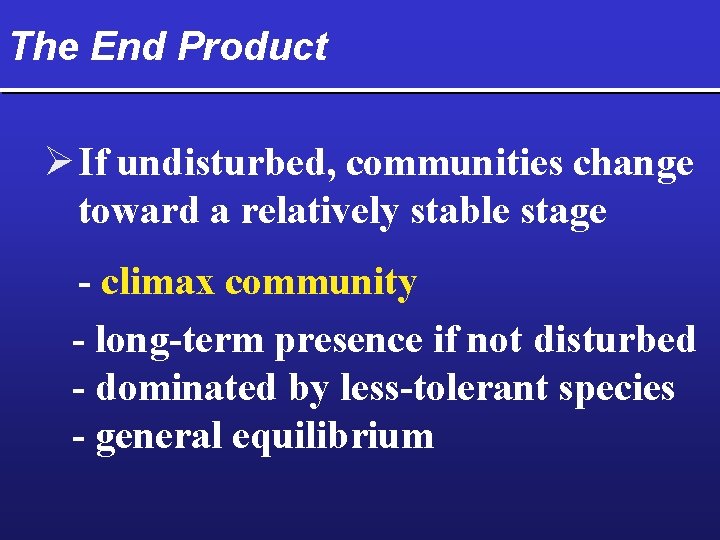 The End Product

➢ If undisturbed, communities change toward a relatively stable stage

- climax community

- long-term presence if not disturbed
- dominated by less-tolerant species
- general equilibrium